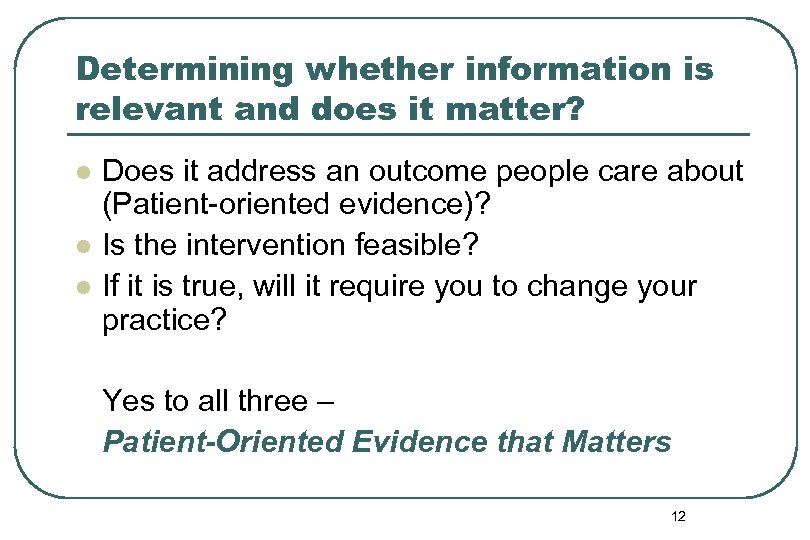 Determining whether information is relevant and does it matter?

- Does it address an outcome people care about (Patient-oriented evidence)?
- Is the intervention feasible?
- If it is true, will it require you to change your practice?

Yes to all three –
Patient-Oriented Evidence that Matters

12